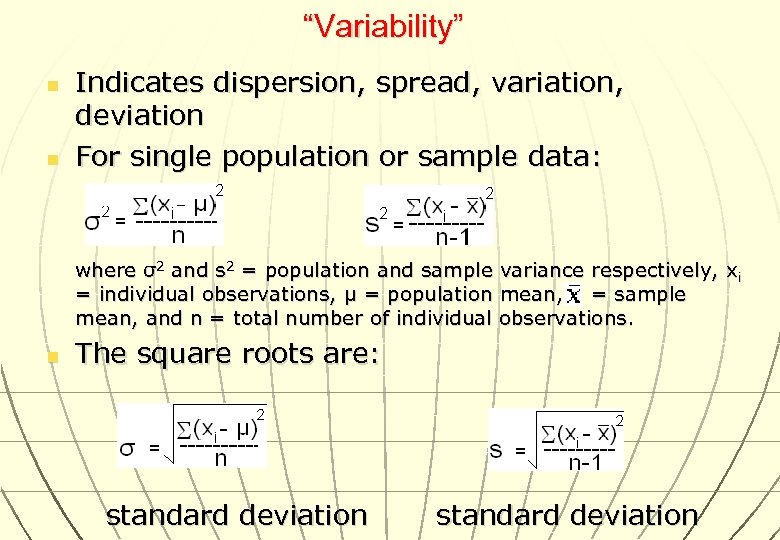 “Variability”

Indicates dispersion, spread, variation, deviation

For single population or sample data:

$\sigma^2 = \frac{\sum(x_i - \mu)^2}{n}$

$s^2 = \frac{\sum(x_i - \bar{x})^2}{n-1}$

where $\sigma^2$ and $s^2$ = population and sample variance respectively, $x_i$ = individual observations, $\mu$ = population mean, $\bar{x}$ = sample mean, and n = total number of individual observations.

The square roots are:

$\sigma = \sqrt{\frac{\sum(x_i - \mu)^2}{n}}$

$s = \sqrt{\frac{\sum(x_i - \bar{x})^2}{n-1}}$

standard deviation

standard deviation